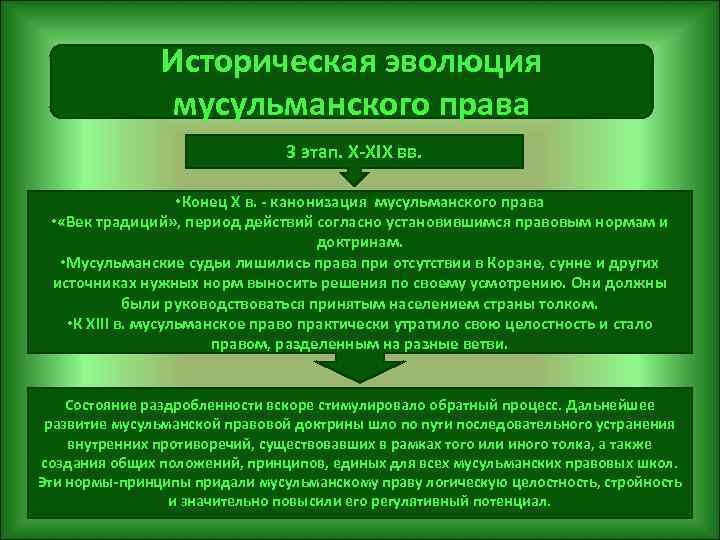 Историческая эволюция мусульманского права

3 этап. X-XIX вв.

•Конец X в. - канонизация мусульманского права
•«Век традиций», период действий согласно установившимся правовым нормам и доктринам.
•Мусульманские судьи лишились права при отсутствии в Коране, сунне и других источниках нужных норм выносить решения по своему усмотрению. Они должны были руководствоваться принятым населением страны толком.
•К XIII в. мусульманское право практически утратило свою целостность и стало правом, разделенным на разные ветви.

Состояние раздробленности вскоре стимулировало обратный процесс. Дальнейшее развитие мусульманской правовой доктрины шло по пути последовательного устранения внутренних противоречий, существовавших в рамках того или иного толка, а также создания общих положений, принципов, единых для всех мусульманских правовых школ. Эти нормы-принципы придали мусульманскому праву логическую целостность, стройность и значительно повысили его регулятивный потенциал.